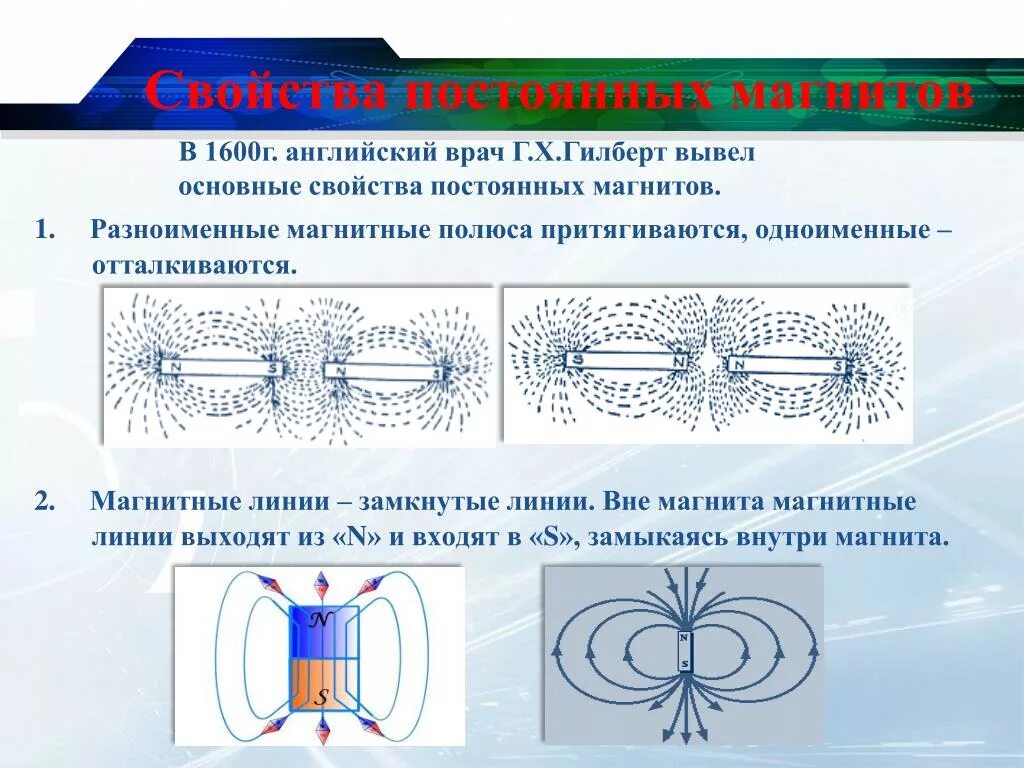 Свойства постоянных магнитов

В 1600г. английский врач Г.Х.Гилберт вывел основные свойства постоянных магнитов.

1. Разноименные магнитные полюса притягиваются, одноименные – отталкиваются.

N S N S

S N N S

2. Магнитные линии – замкнутые линии. Вне магнита магнитные линии выходят из «N» и входят в «S», замыкаясь внутри магнита.

N S

N S